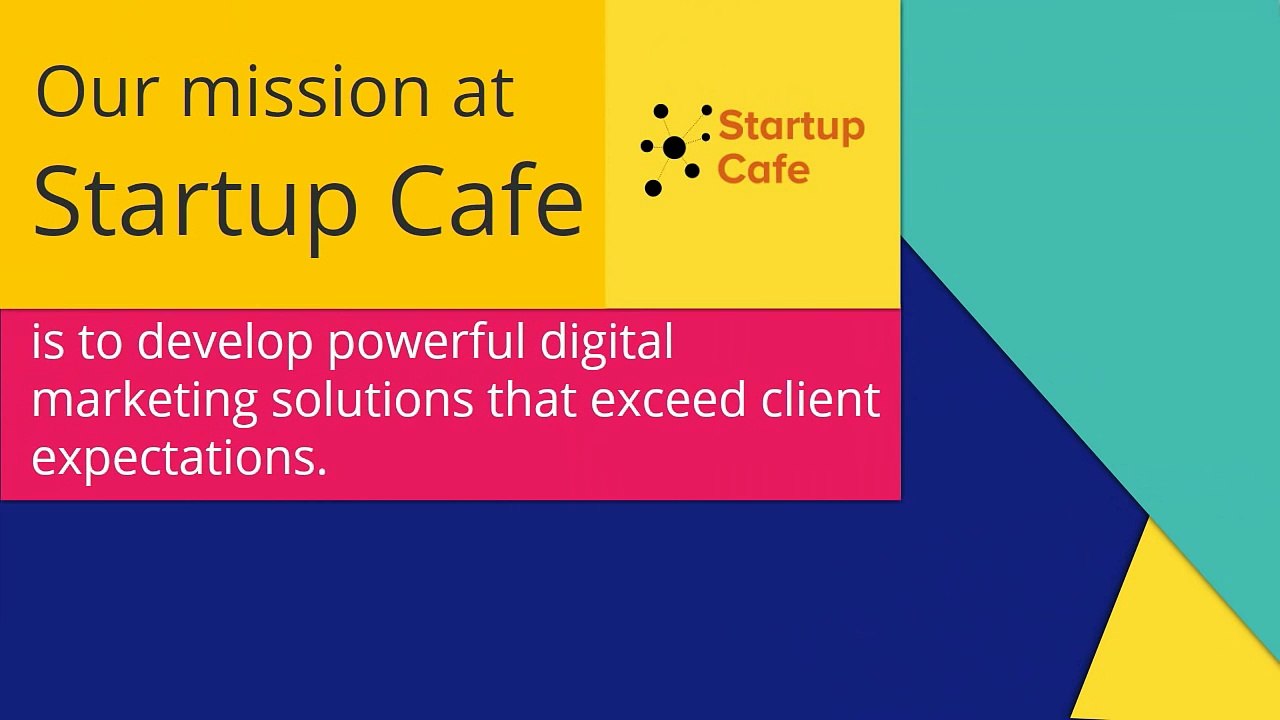 Our mission at
Startup Cafe

Startup
Cafe

is to develop powerful digital marketing solutions that exceed client expectations.